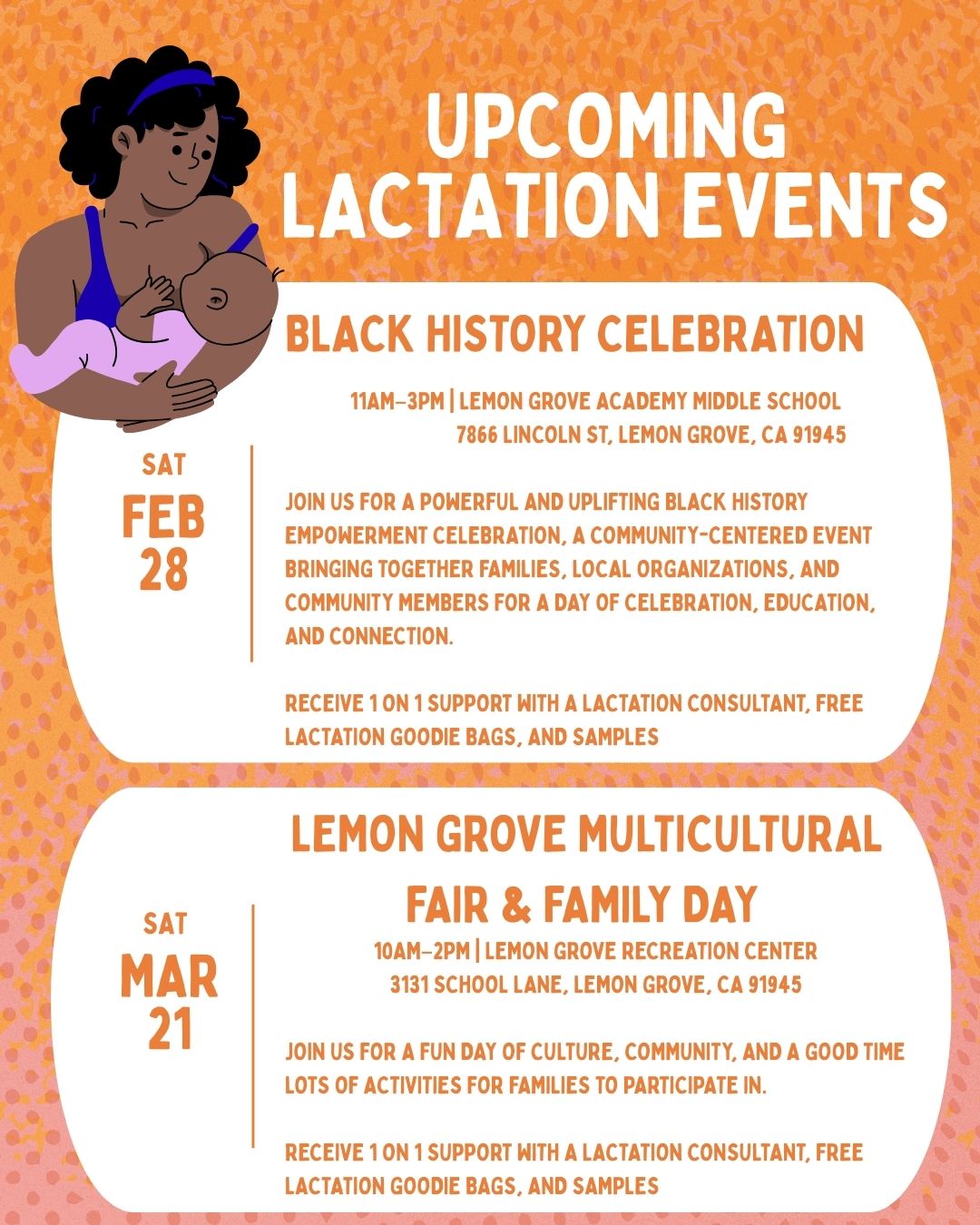 UPCOMING LACTATION EVENTS

BLACK HISTORY CELEBRATION

11AM–3PM | LEMON GROVE ACADEMY MIDDLE SCHOOL
7866 LINCOLN ST, LEMON GROVE, CA 91945

SAT
FEB
28

JOIN US FOR A POWERFUL AND UPLIFTING BLACK HISTORY EMPOWERMENT CELEBRATION, A COMMUNITY-CENTERED EVENT BRINGING TOGETHER FAMILIES, LOCAL ORGANIZATIONS, AND COMMUNITY MEMBERS FOR A DAY OF CELEBRATION, EDUCATION, AND CONNECTION.

RECEIVE 1 ON 1 SUPPORT WITH A LACTATION CONSULTANT, FREE LACTATION GOODIE BAGS, AND SAMPLES

LEMON GROVE MULTICULTURAL FAIR & FAMILY DAY

10AM–2PM | LEMON GROVE RECREATION CENTER
3131 SCHOOL LANE, LEMON GROVE, CA 91945

SAT
MAR
21

JOIN US FOR A FUN DAY OF CULTURE, COMMUNITY, AND A GOOD TIME LOTS OF ACTIVITIES FOR FAMILIES TO PARTICIPATE IN.

RECEIVE 1 ON 1 SUPPORT WITH A LACTATION CONSULTANT, FREE LACTATION GOODIE BAGS, AND SAMPLES